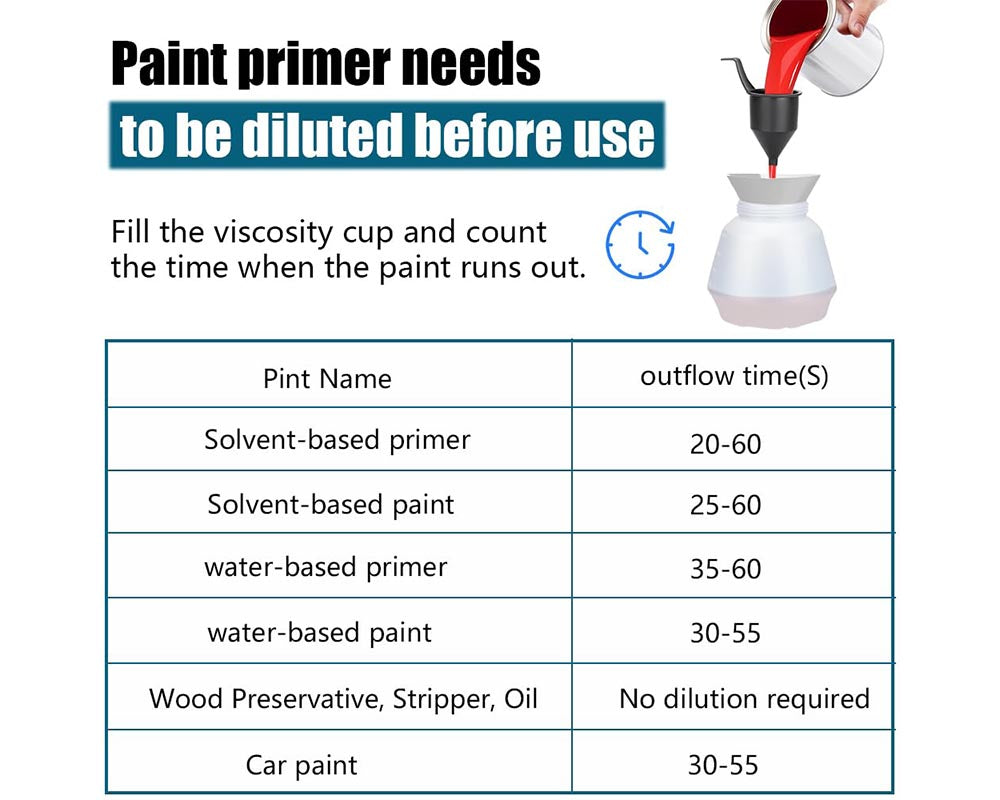 Paint primer needs
to be diluted before use

Fill the viscosity cup and count the time when the paint runs out.

| Pint Name | outflow time(S) |
|---|---|
| Solvent-based primer | 20-60 |
| Solvent-based paint | 25-60 |
| water-based primer | 35-60 |
| water-based paint | 30-55 |
| Wood Preservative, Stripper, Oil | No dilution required |
| Car paint | 30-55 |